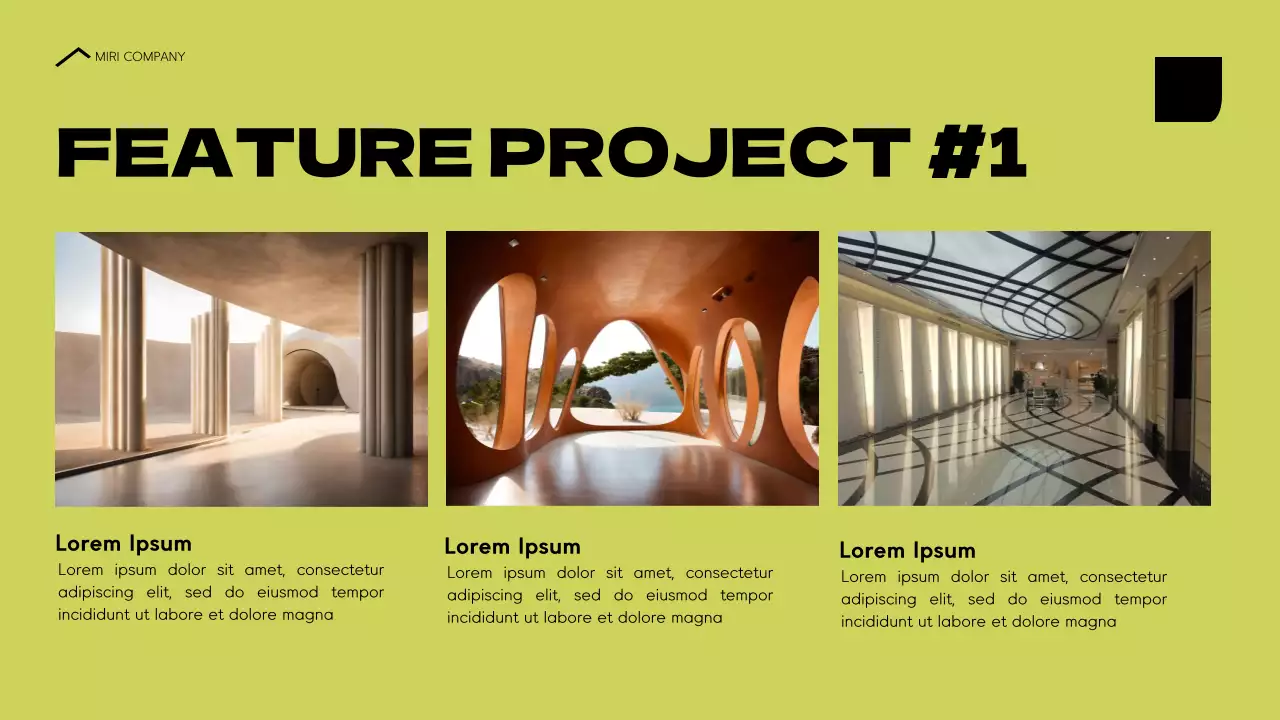 MIRI COMPANY

FEATURE PROJECT #1

Lorem Ipsum
Lorem ipsum dolor sit amet, consectetur adipiscing elit, sed do eiusmod tempor incididunt ut labore et dolore magna

Lorem Ipsum
Lorem ipsum dolor sit amet, consectetur adipiscing elit, sed do eiusmod tempor incididunt ut labore et dolore magna

Lorem Ipsum
Lorem ipsum dolor sit amet, consectetur adipiscing elit, sed do eiusmod tempor incididunt ut labore et dolore magna